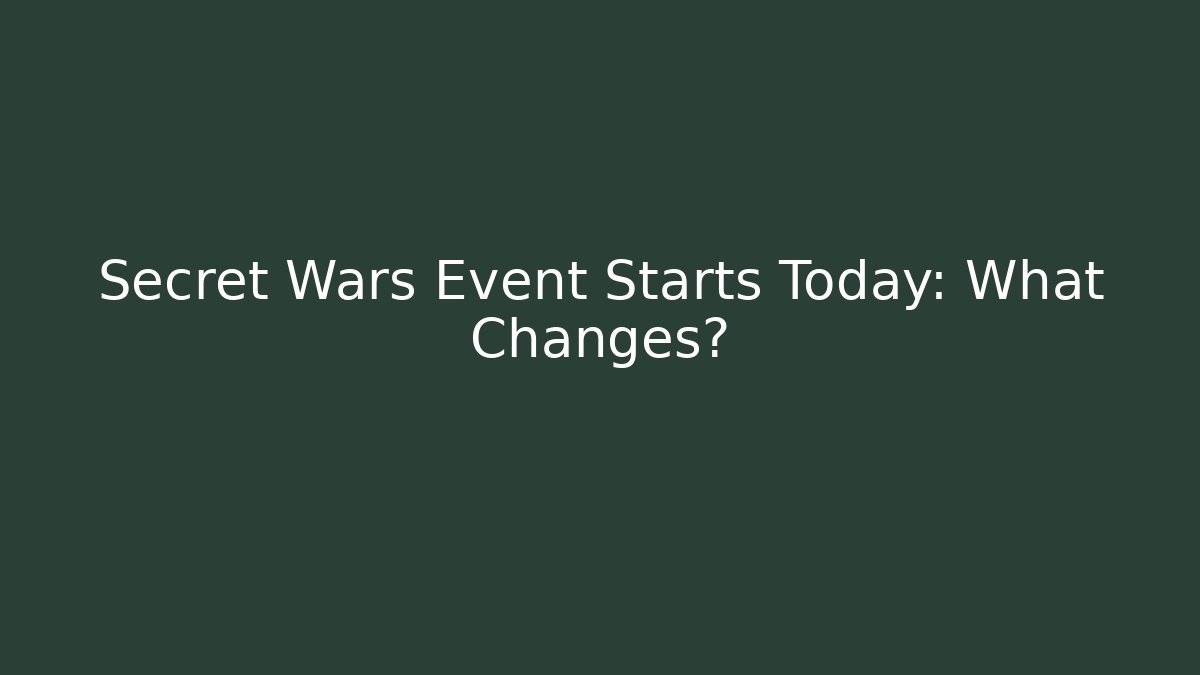 Secret Wars Event Starts Today: What Changes?